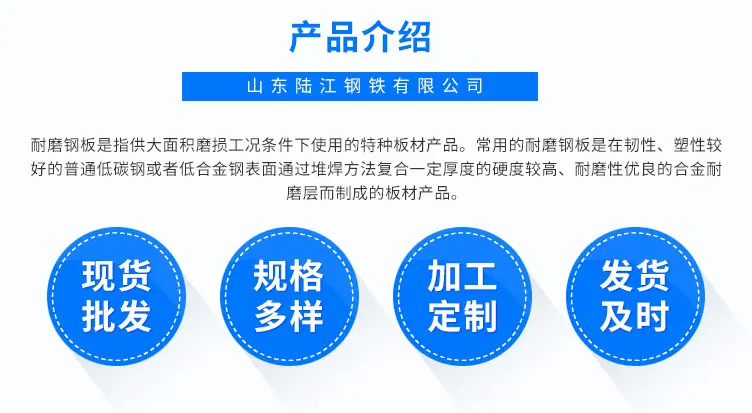 产品介绍

山东陆江钢铁有限公司

耐磨钢板是指供大面积磨损工况条件下使用的特种板材产品。常用的耐磨钢板是在韧性、塑性较好的普通低碳钢或者低合金钢表面通过堆焊方法复合一定厚度的硬度较高、耐磨性优良的合金耐磨层而制成的板材产品。

现货批发

规格多样

加工定制

发货及时